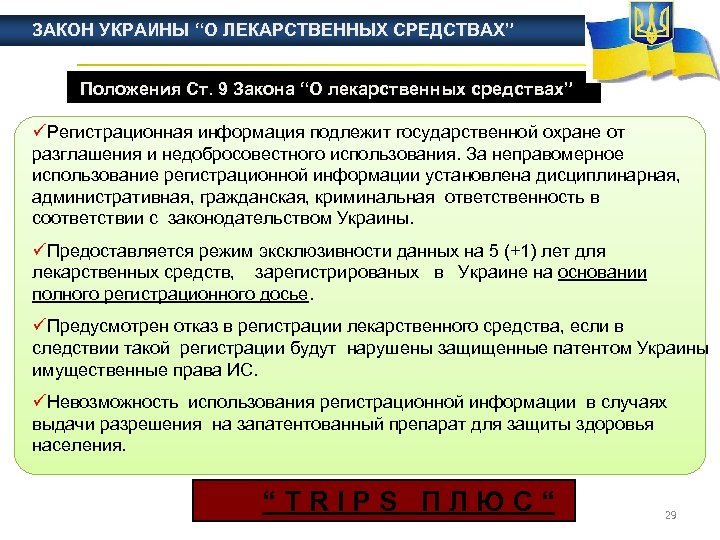 ЗАКОН УКРАИНЫ “О ЛЕКАРСТВЕННЫХ СРЕДСТВАХ”

Положения Ст. 9 Закона “О лекарственных средствах”

✓Регистрационная информация подлежит государственной охране от разглашения и недобросовестного использования. За неправомерное использование регистрационной информации установлена дисциплинарная, административная, гражданская, криминальная ответственность в соответствии с законодательством Украины.

✓Предоставляется режим эксклюзивности данных на 5 (+1) лет для лекарственных средств, зарегистрированых в Украине на основании полного регистрационного досье.

✓Предусмотрен отказ в регистрации лекарственного средства, если в следствии такой регистрации будут нарушены защищенные патентом Украины имущественные права ИС.

✓Невозможность использования регистрационной информации в случаях выдачи разрешения на запатентованный препарат для защиты здоровья населения.

“ T R I P S П Л Ю С “

29